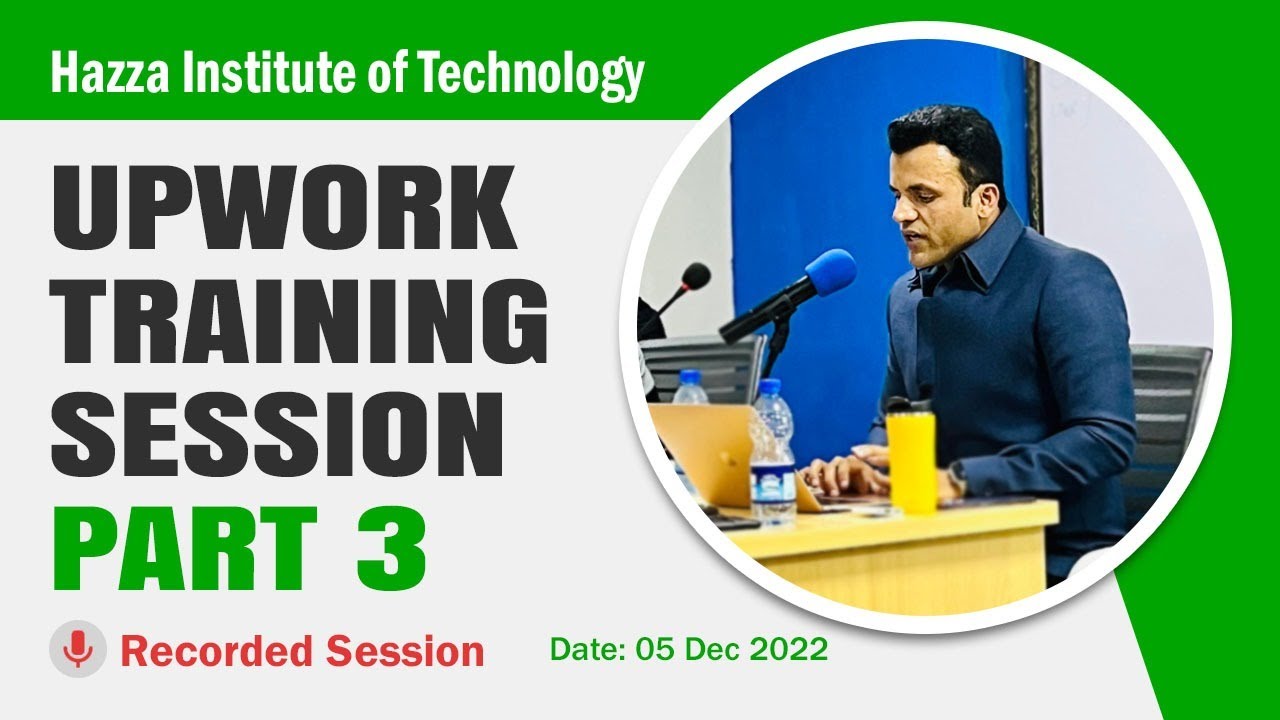 Hazza Institute of Technology

UPWORK TRAINING SESSION PART 3

Recorded Session

Date: 05 Dec 2022